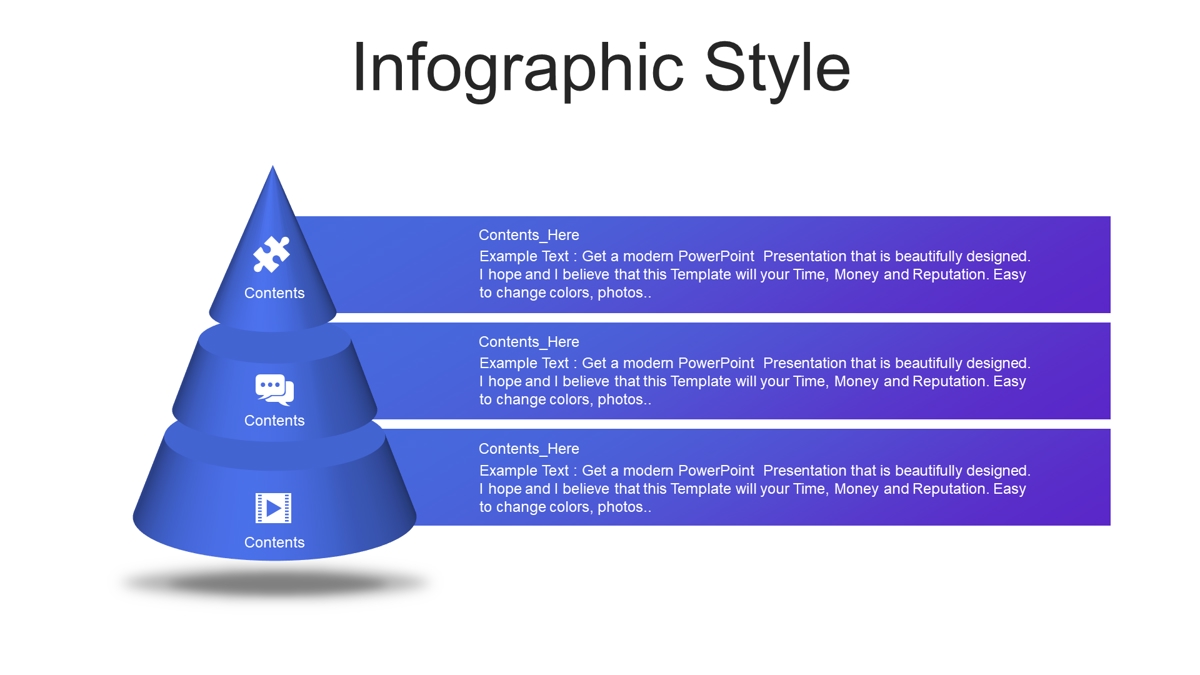 Infographic Style

Contents

Contents_Here
Example Text : Get a modern PowerPoint Presentation that is beautifully designed. I hope and I believe that this Template will your Time, Money and Reputation. Easy to change colors, photos..

Contents

Contents_Here
Example Text : Get a modern PowerPoint Presentation that is beautifully designed. I hope and I believe that this Template will your Time, Money and Reputation. Easy to change colors, photos..

Contents

Contents_Here
Example Text : Get a modern PowerPoint Presentation that is beautifully designed. I hope and I believe that this Template will your Time, Money and Reputation. Easy to change colors, photos..